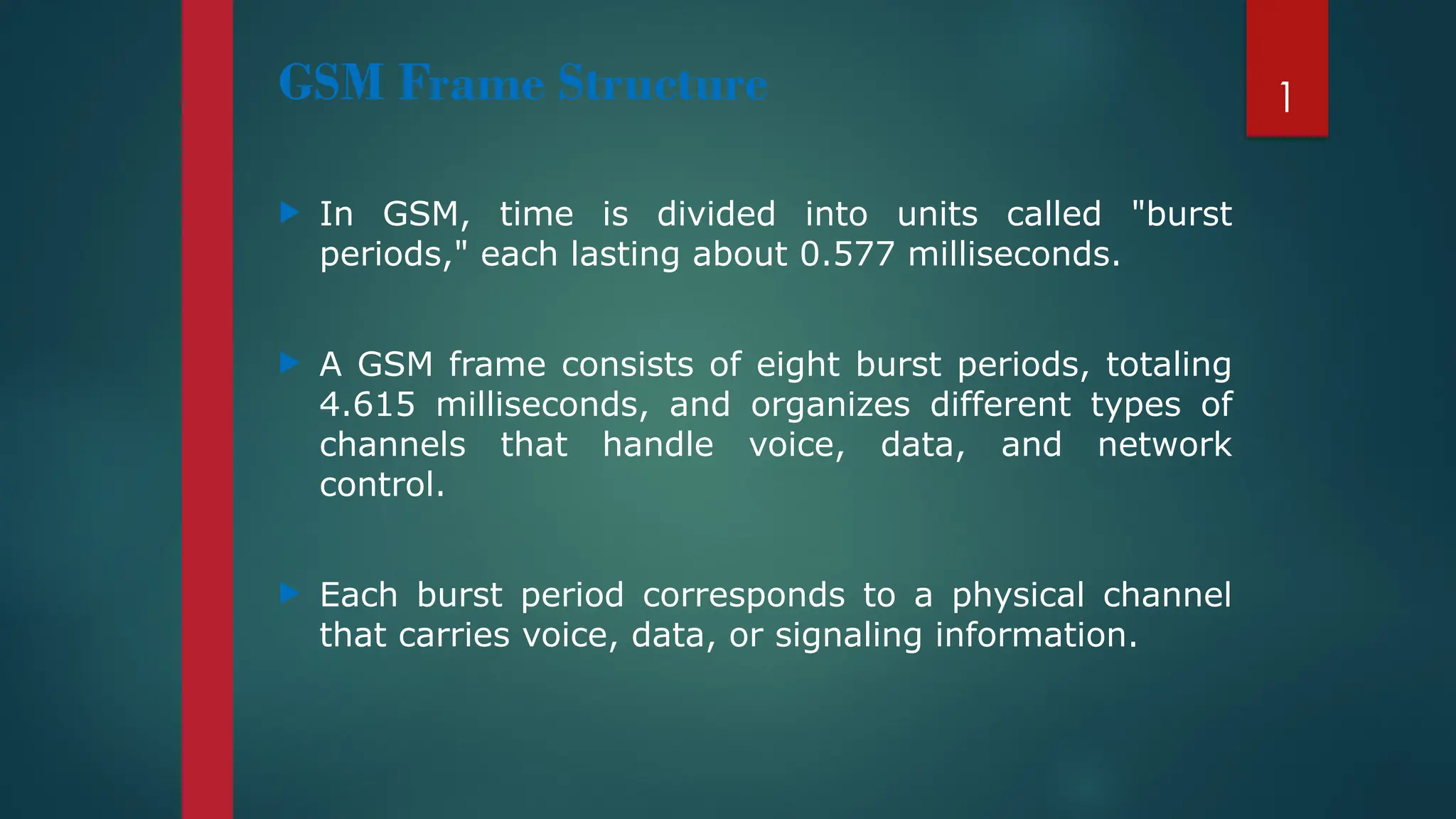 GSM Frame Structure

1

In GSM, time is divided into units called "burst periods," each lasting about 0.577 milliseconds.

A GSM frame consists of eight burst periods, totaling 4.615 milliseconds, and organizes different types of channels that handle voice, data, and network control.

Each burst period corresponds to a physical channel that carries voice, data, or signaling information.